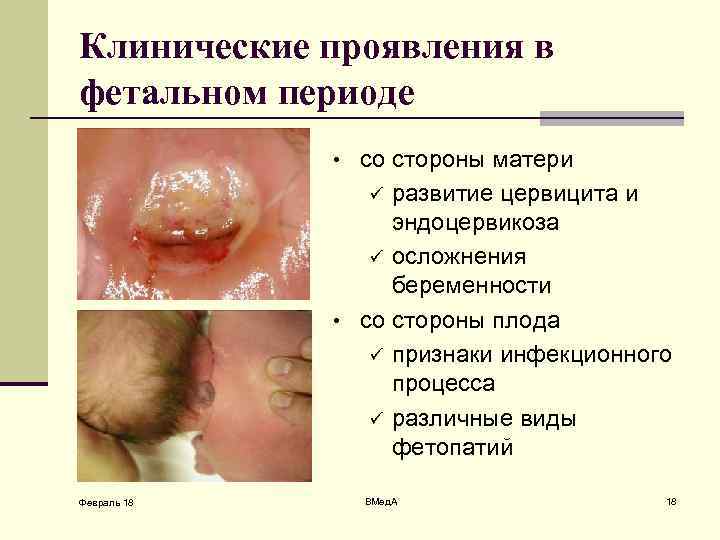 Клинические проявления в фетальном периоде

• со стороны матери
  ✓ развитие цервицита и эндоцервикоза
  ✓ осложнения беременности
• со стороны плода
  ✓ признаки инфекционного процесса
  ✓ различные виды фетопатий

Февраль 18

ВМедА

18